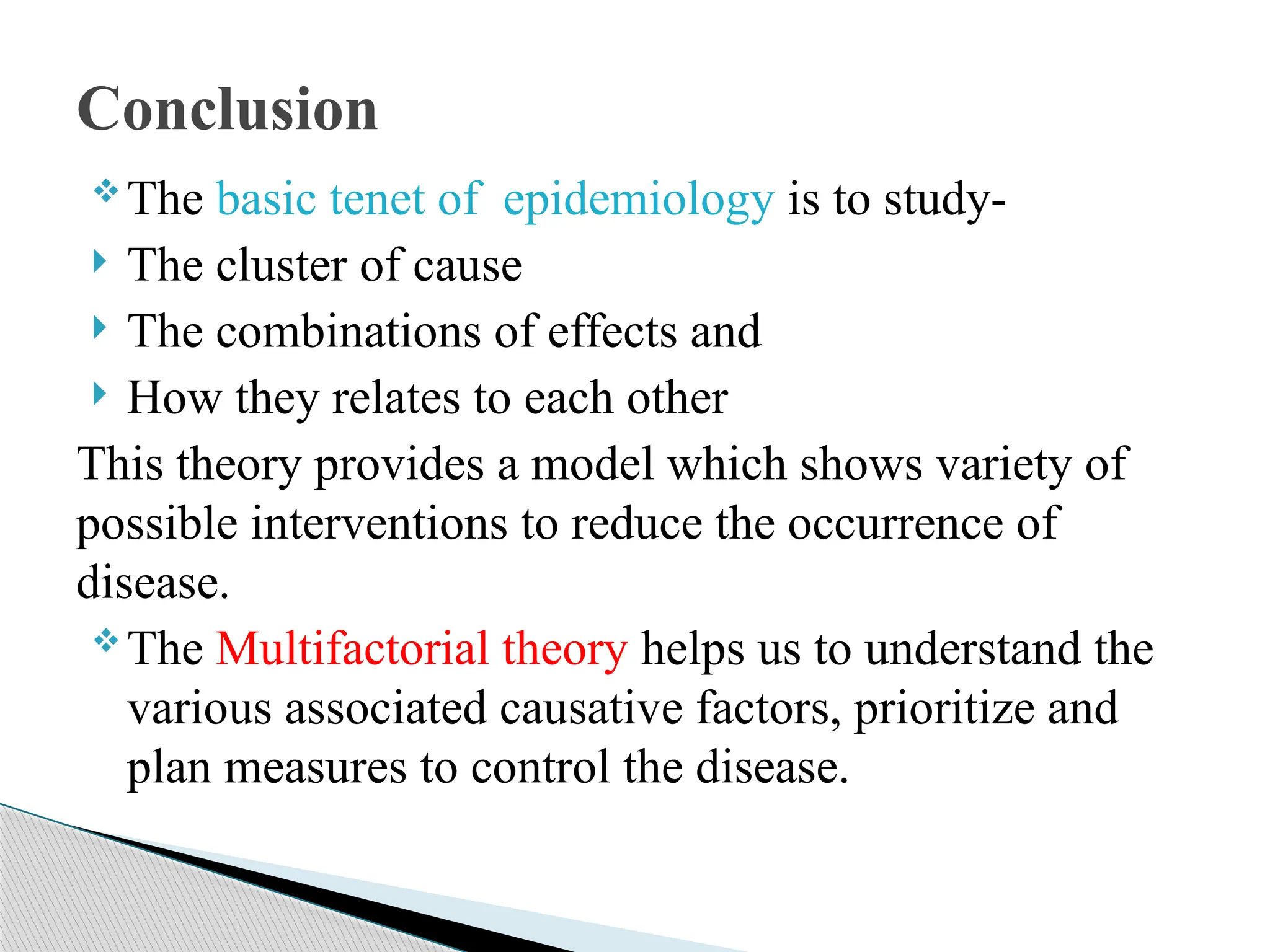 Conclusion

❖ The basic tenet of epidemiology is to study-

‣ The cluster of cause

‣ The combinations of effects and

‣ How they relates to each other

This theory provides a model which shows variety of possible interventions to reduce the occurrence of disease.

❖ The Multifactorial theory helps us to understand the various associated causative factors, prioritize and plan measures to control the disease.